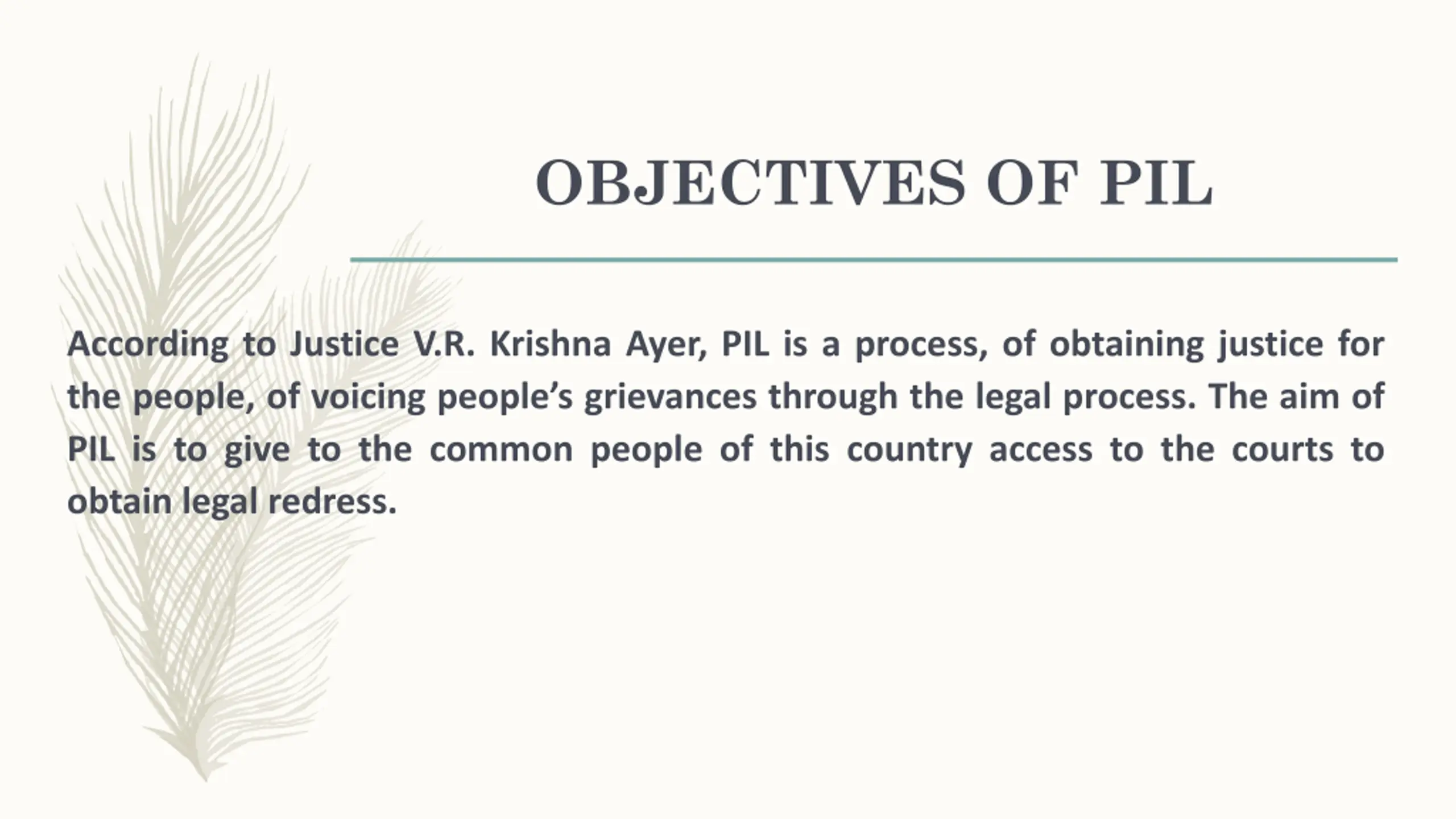 OBJECTIVES OF PIL

According to Justice V.R. Krishna Ayer, PIL is a process, of obtaining justice for the people, of voicing people’s grievances through the legal process. The aim of PIL is to give to the common people of this country access to the courts to obtain legal redress.